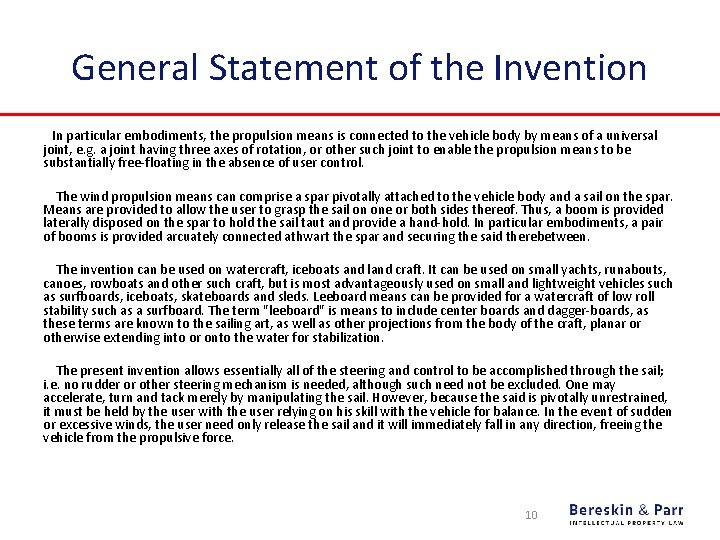 General Statement of the Invention

In particular embodiments, the propulsion means is connected to the vehicle body by means of a universal joint, e.g. a joint having three axes of rotation, or other such joint to enable the propulsion means to be substantially free-floating in the absence of user control.

The wind propulsion means can comprise a spar pivotally attached to the vehicle body and a sail on the spar. Means are provided to allow the user to grasp the sail on one or both sides thereof. Thus, a boom is provided laterally disposed on the spar to hold the sail taut and provide a hand-hold. In particular embodiments, a pair of booms is provided arcuately connected athwart the spar and securing the said therebetween.

The invention can be used on watercraft, iceboats and land craft. It can be used on small yachts, runabouts, canoes, rowboats and other such craft, but is most advantageously used on small and lightweight vehicles such as surfboards, iceboats, skateboards and sleds. Leeboard means can be provided for a watercraft of low roll stability such as a surfboard. The term "leeboard" is means to include center boards and dagger-boards, as these terms are known to the sailing art, as well as other projections from the body of the craft, planar or otherwise extending into or onto the water for stabilization.

The present invention allows essentially all of the steering and control to be accomplished through the sail; i.e. no rudder or other steering mechanism is needed, although such need not be excluded. One may accelerate, turn and tack merely by manipulating the sail. However, because the said is pivotally unrestrained, it must be held by the user with the user relying on his skill with the vehicle for balance. In the event of sudden or excessive winds, the user need only release the sail and it will immediately fall in any direction, freeing the vehicle from the propulsive force.

10

Bereskin & Parr
INTELLECTUAL PROPERTY LAW